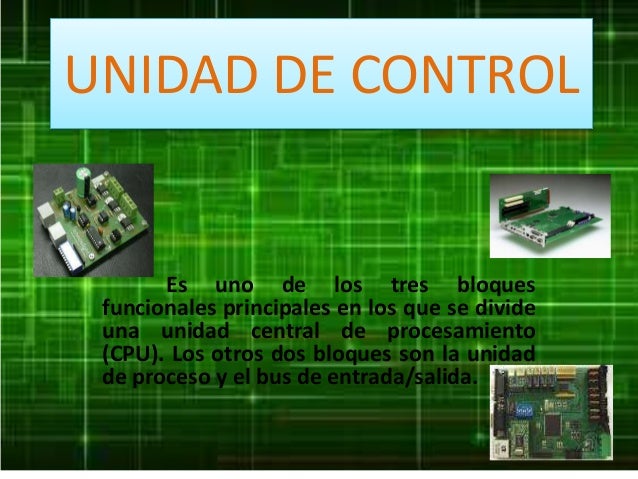 UNIDAD DE CONTROL

Es uno de los tres bloques funcionales principales en los que se divide una unidad central de procesamiento (CPU). Los otros dos bloques son la unidad de proceso y el bus de entrada/salida.